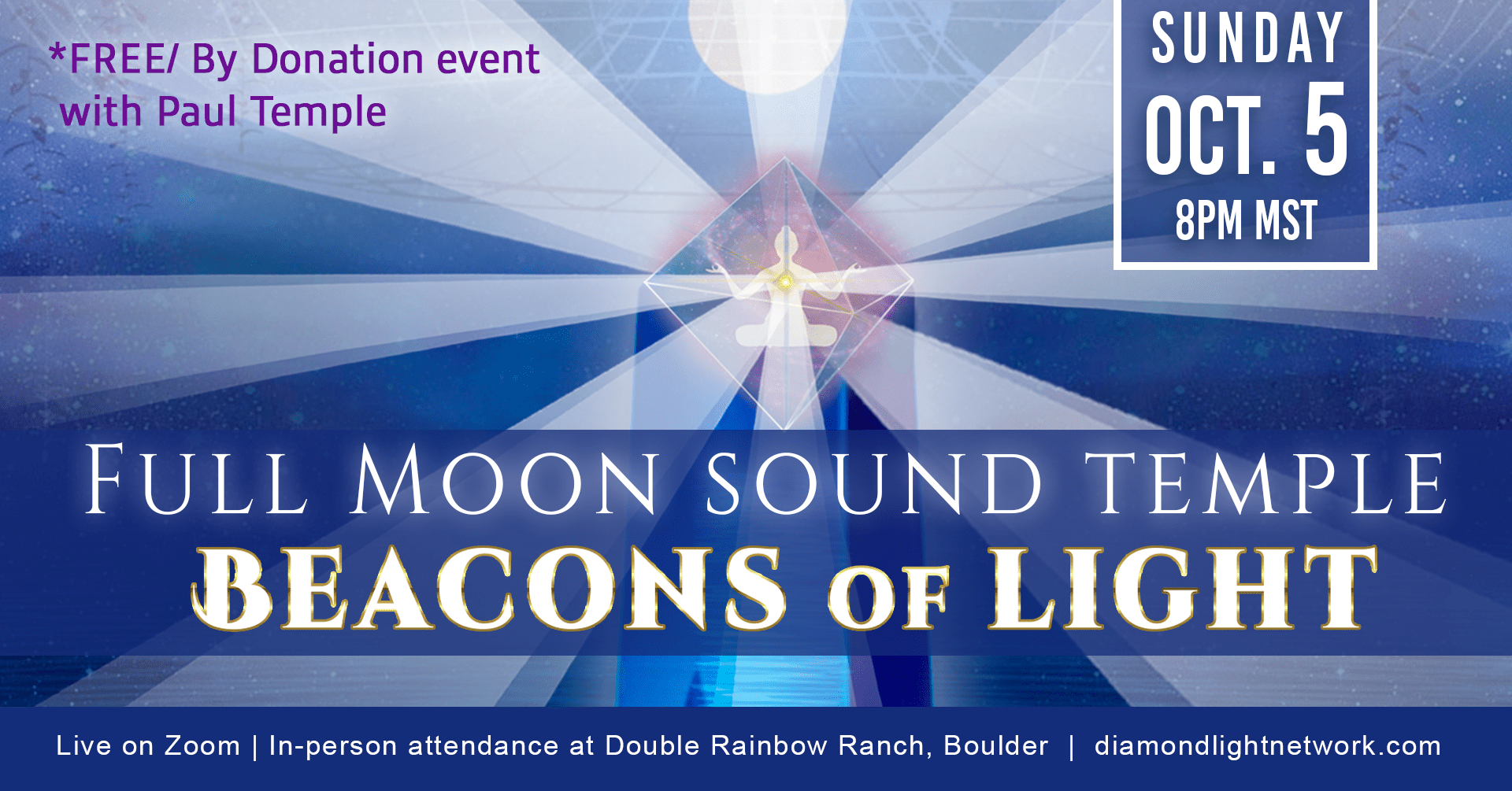 *FREE/ By Donation event with Paul Temple

SUNDAY
OCT. 5
8PM MST

FULL MOON SOUND TEMPLE
BEACONS OF LIGHT

Live on Zoom | In-person attendance at Double Rainbow Ranch, Boulder | diamondlightnetwork.com